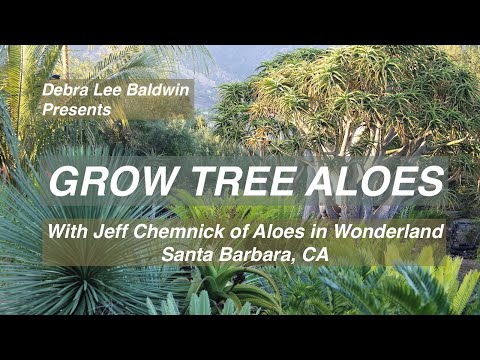 Debra Lee Baldwin
Presents

GROW TREE ALOES

With Jeff Chemnick of Aloes in Wonderland
Santa Barbara, CA